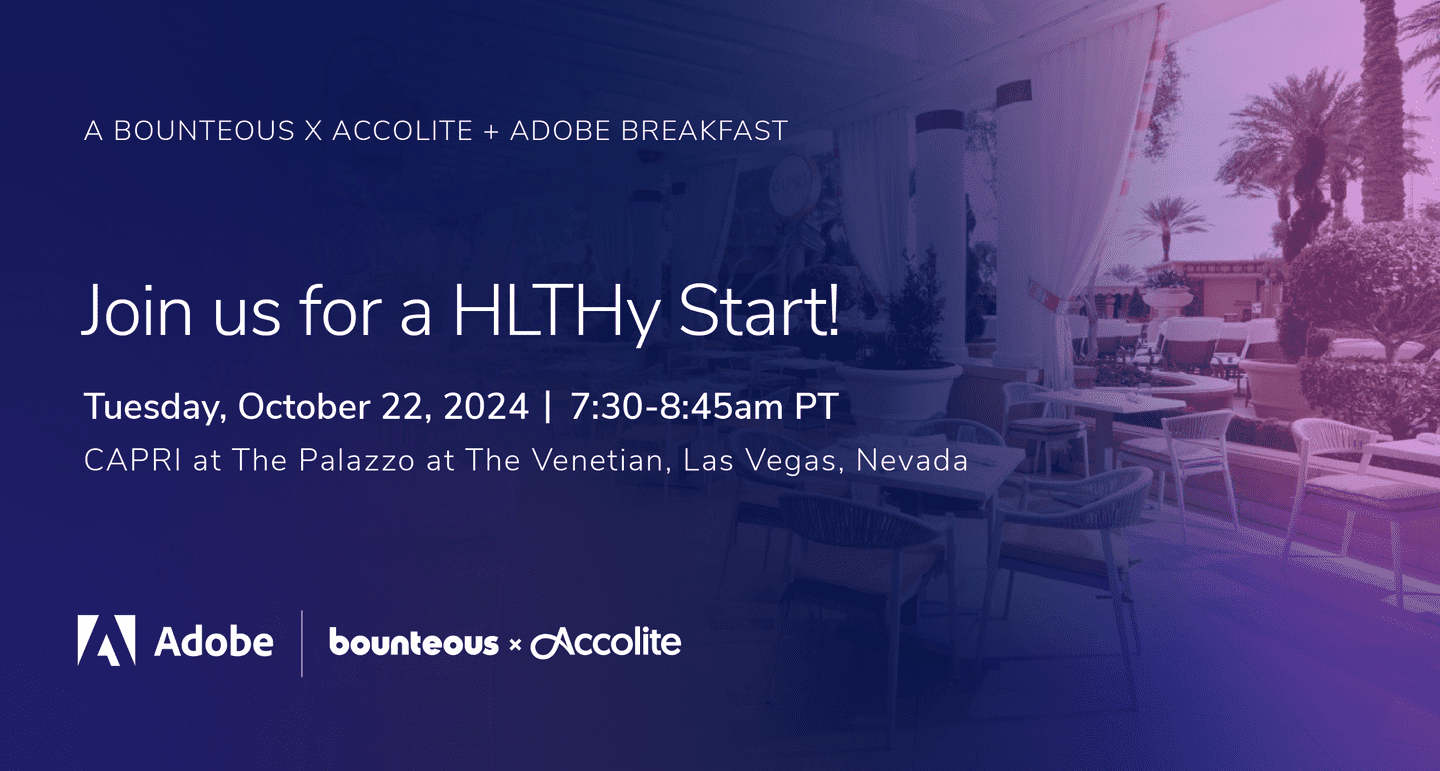 A BOUNTEOUS X ACCOLITE + ADOBE BREAKFAST

Join us for a HLTHy Start!

Tuesday, October 22, 2024 | 7:30-8:45am PT

CAPRI at The Palazzo at The Venetian, Las Vegas, Nevada

Adobe | bounteous × Accolite